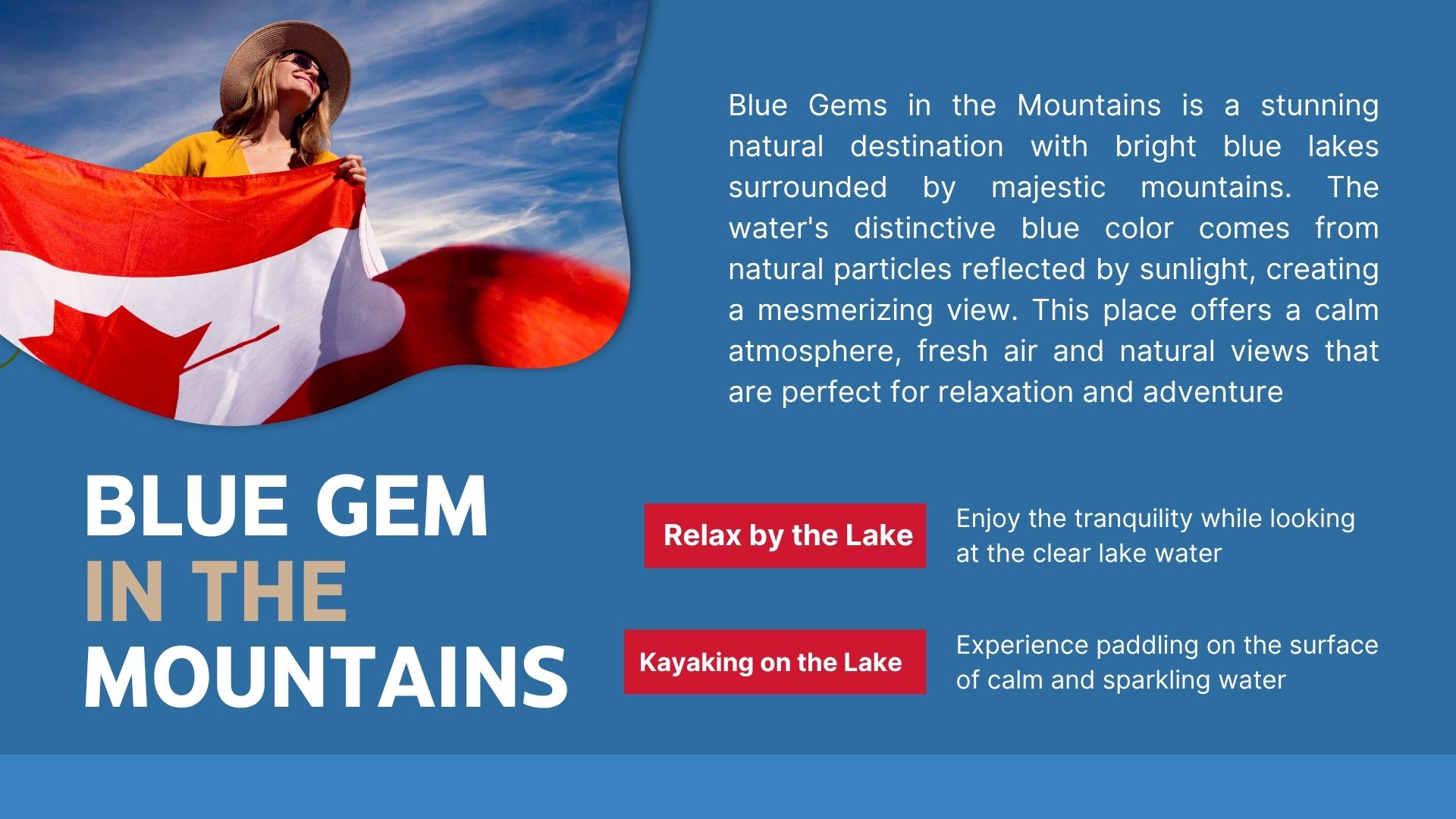 Blue Gems in the Mountains is a stunning natural destination with bright blue lakes surrounded by majestic mountains. The water's distinctive blue color comes from natural particles reflected by sunlight, creating a mesmerizing view. This place offers a calm atmosphere, fresh air and natural views that are perfect for relaxation and adventure

BLUE GEM IN THE MOUNTAINS

Relax by the Lake

Enjoy the tranquility while looking at the clear lake water

Kayaking on the Lake

Experience paddling on the surface of calm and sparkling water